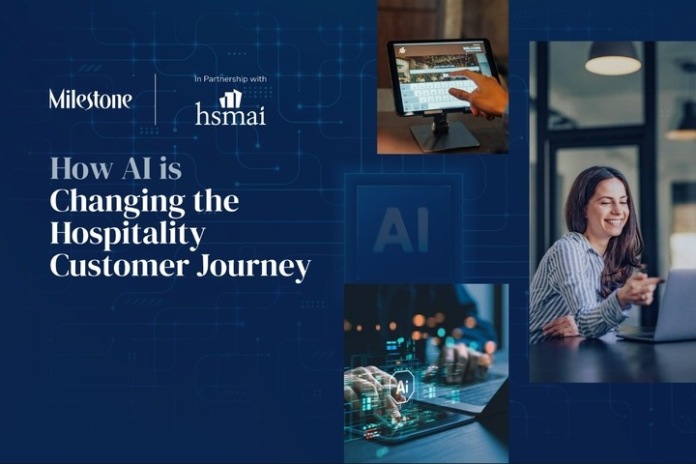 Milestone

In Partnership with

hsmai

How AI is Changing the Hospitality Customer Journey

AI

Ai